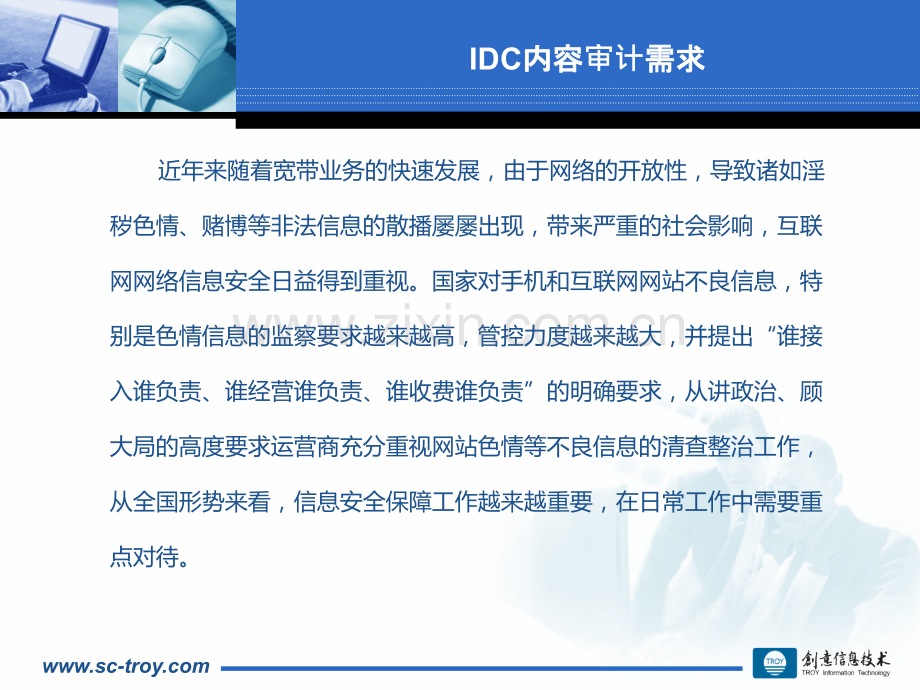 IDC内容审计需求

近年来随着宽带业务的快速发展，由于网络的开放性，导致诸如淫秽色情、赌博等非法信息的散播屡屡出现，带来严重的社会影响，互联网网络信息安全日益得到重视。国家对手机和互联网网站不良信息，特别是色情信息的监察要求越来越高，管控力度越来越大，并提出“谁接入谁负责、谁经营谁负责、谁收费谁负责”的明确要求，从讲政治、顾大局的高度要求运营商充分重视网站色情等不良信息的清查整治工作，从全国形势来看，信息安全保障工作越来越重要，在日常工作中需要重点对待。

www.zixin.com.cn

www.sc-troy.com

TROY 创意信息技术 TROY Information Technology